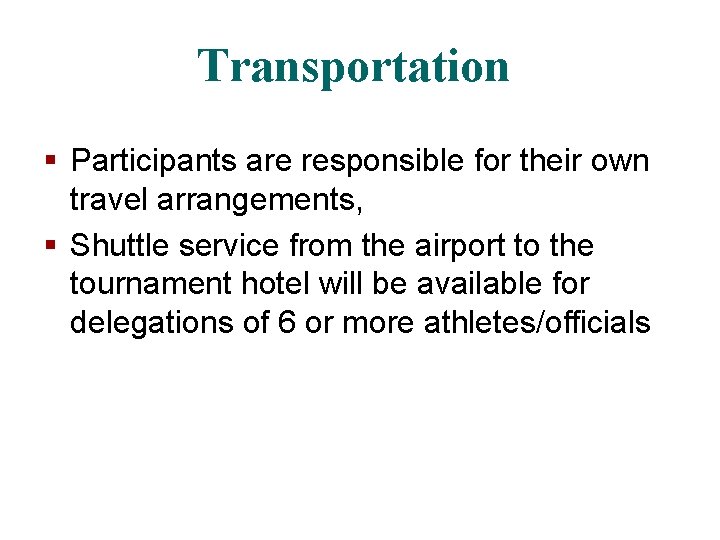 Transportation

▪ Participants are responsible for their own travel arrangements,

▪ Shuttle service from the airport to the tournament hotel will be available for delegations of 6 or more athletes/officials